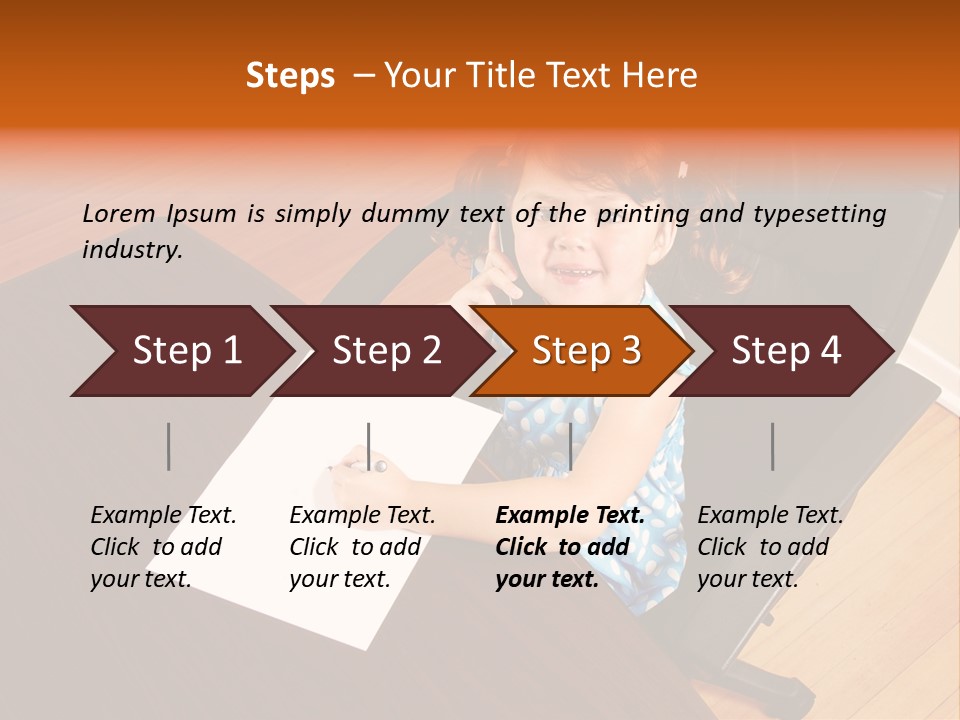 Steps – Your Title Text Here

Lorem Ipsum is simply dummy text of the printing and typesetting industry.

Step 1

Step 2

Step 3

Step 4

Example Text. Click to add your text.

Example Text. Click to add your text.

Example Text. Click to add your text.

Example Text. Click to add your text.